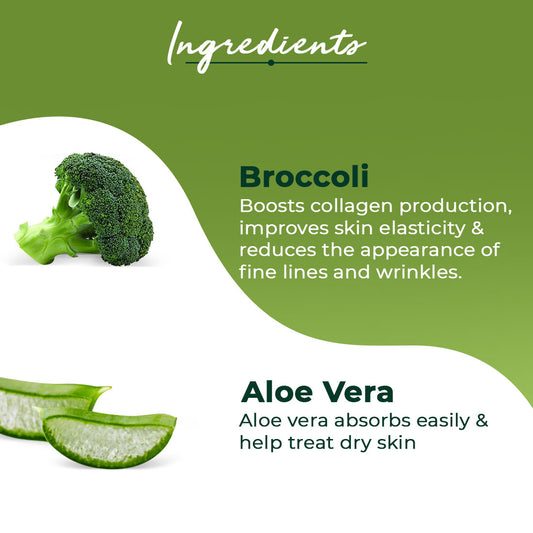 Ingredients

Broccoli
Boosts collagen production, improves skin elasticity & reduces the appearance of fine lines and wrinkles.

Aloe Vera
Aloe vera absorbs easily & help treat dry skin